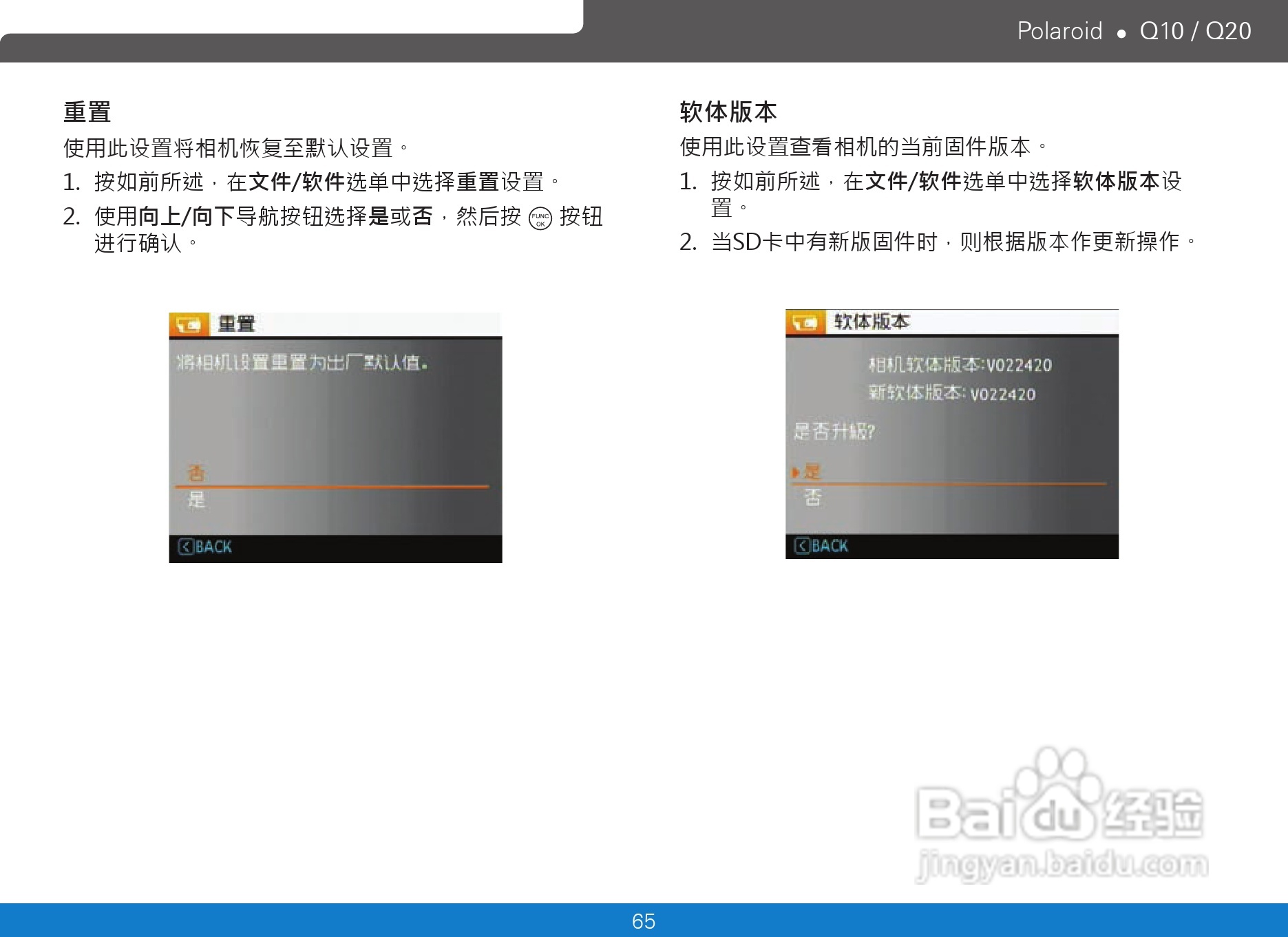 Polaroid • Q10 / Q20

重置

使用此设置将相机恢复至默认设置。

1. 按如前所述，在文件/软件选单中选择重置设置。

2. 使用向上/向下导航按钮选择是或否，然后按 FUNC OK 按钮进行确认。

重置

将相机设置重置为出厂默认值。

否

是

BACK

软体版本

使用此设置查看相机的当前固件版本。

1. 按如前所述，在文件/软件选单中选择软体版本设置。

2. 当SD卡中有新版固件时，则根据版本作更新操作。

软体版本

相机软体版本:V022420

新软体版本: V022420

是否升級?

是

否

BACK

Baidu经验 jingyan.baidu.com

65